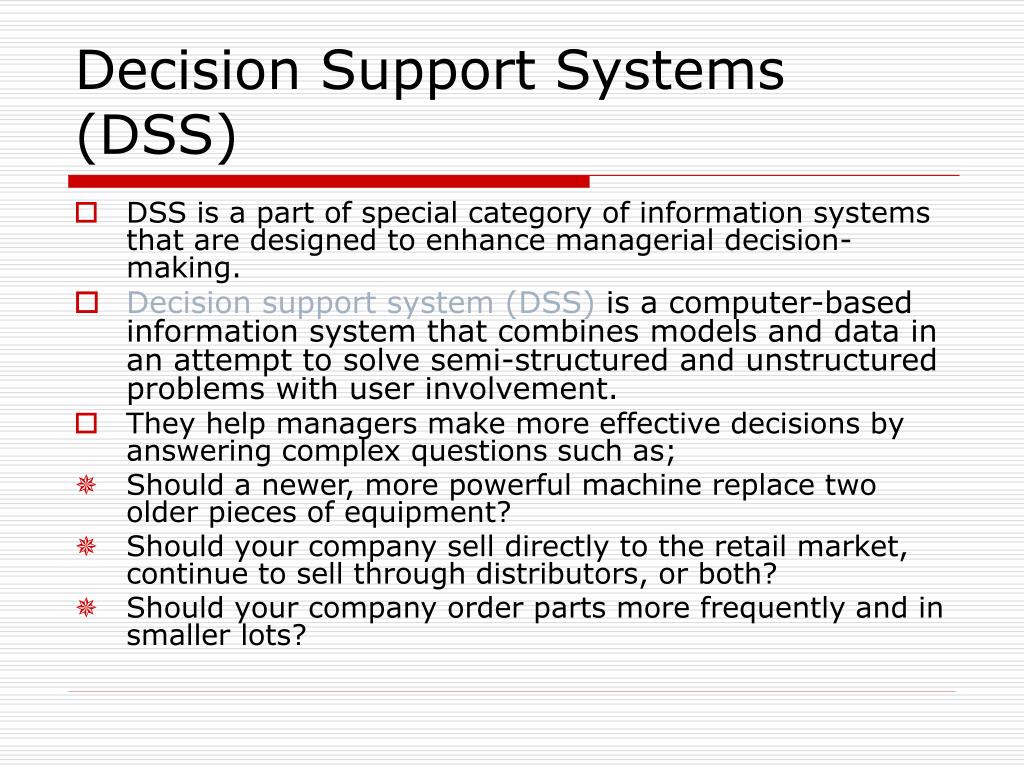 Decision Support Systems (DSS)

DSS is a part of special category of information systems that are designed to enhance managerial decision-making.

Decision support system (DSS) is a computer-based information system that combines models and data in an attempt to solve semi-structured and unstructured problems with user involvement.

They help managers make more effective decisions by answering complex questions such as;

Should a newer, more powerful machine replace two older pieces of equipment?

Should your company sell directly to the retail market, continue to sell through distributors, or both?

Should your company order parts more frequently and in smaller lots?